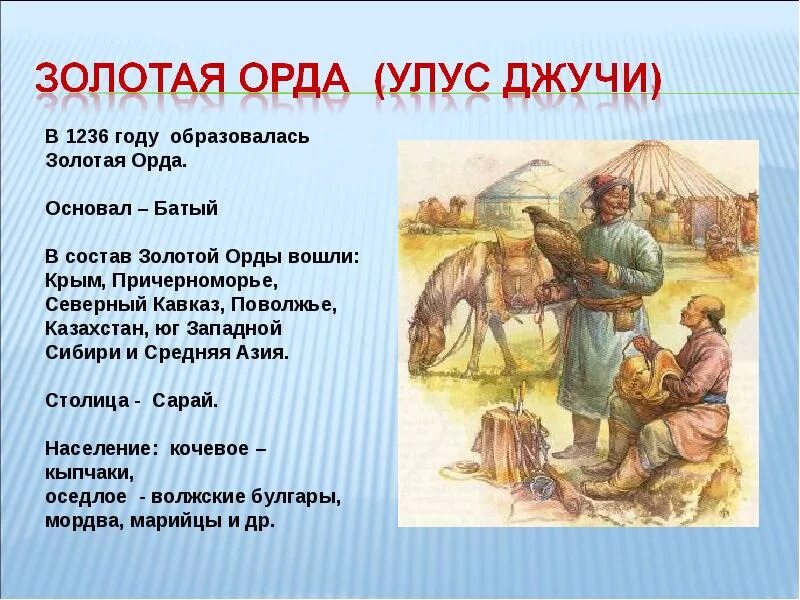 ЗОЛОТАЯ ОРДА (УЛУС ДЖУЧИ)

В 1236 году образовалась Золотая Орда.

Основал – Батый

В состав Золотой Орды вошли: Крым, Причерноморье, Северный Кавказ, Поволжье, Казахстан, юг Западной Сибири и Средняя Азия.

Столица - Сарай.

Население: кочевое – кыпчаки,
оседлое - волжские булгары, мордва, марийцы и др.